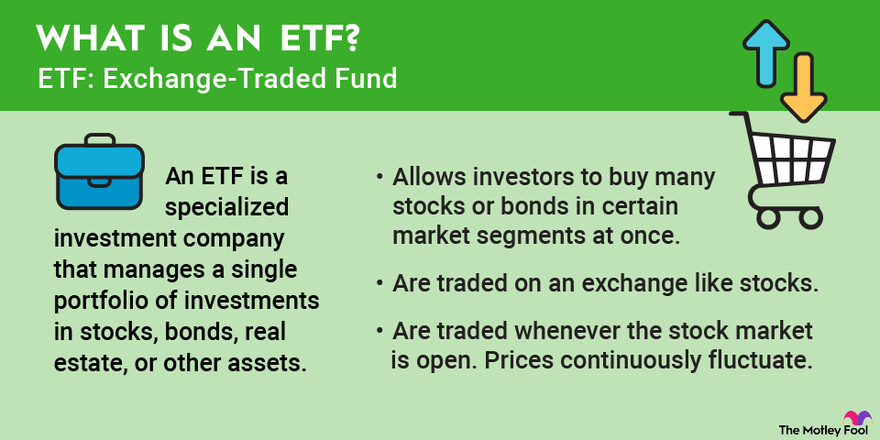 WHAT IS AN ETF?
ETF: Exchange-Traded Fund

An ETF is a specialized investment company that manages a single portfolio of investments in stocks, bonds, real estate, or other assets.

• Allows investors to buy many stocks or bonds in certain market segments at once.

• Are traded on an exchange like stocks.

• Are traded whenever the stock market is open. Prices continuously fluctuate.

The Motley Fool